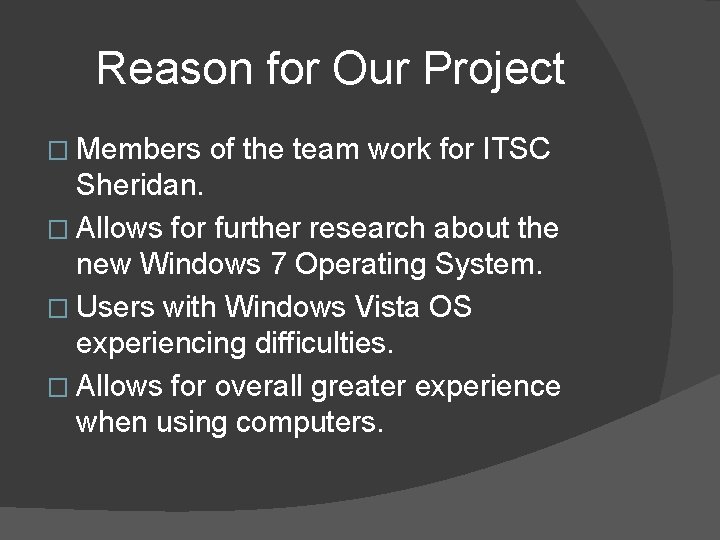 Reason for Our Project

□ Members of the team work for ITSC Sheridan.

□ Allows for further research about the new Windows 7 Operating System.

□ Users with Windows Vista OS experiencing difficulties.

□ Allows for overall greater experience when using computers.